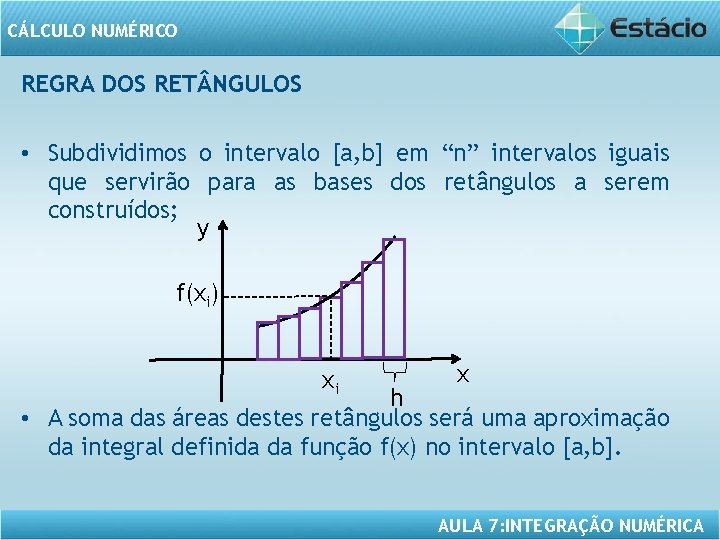 CÁLCULO NUMÉRICO

Estácio

REGRA DOS RETÂNGULOS

• Subdividimos o intervalo [a,b] em “n” intervalos iguais que servirão para as bases dos retângulos a serem construídos;

y

$f(x_i)$

$x_i$

h

x

• A soma das áreas destes retângulos será uma aproximação da integral definida da função f(x) no intervalo [a,b].

AULA 7:INTEGRAÇÃO NUMÉRICA